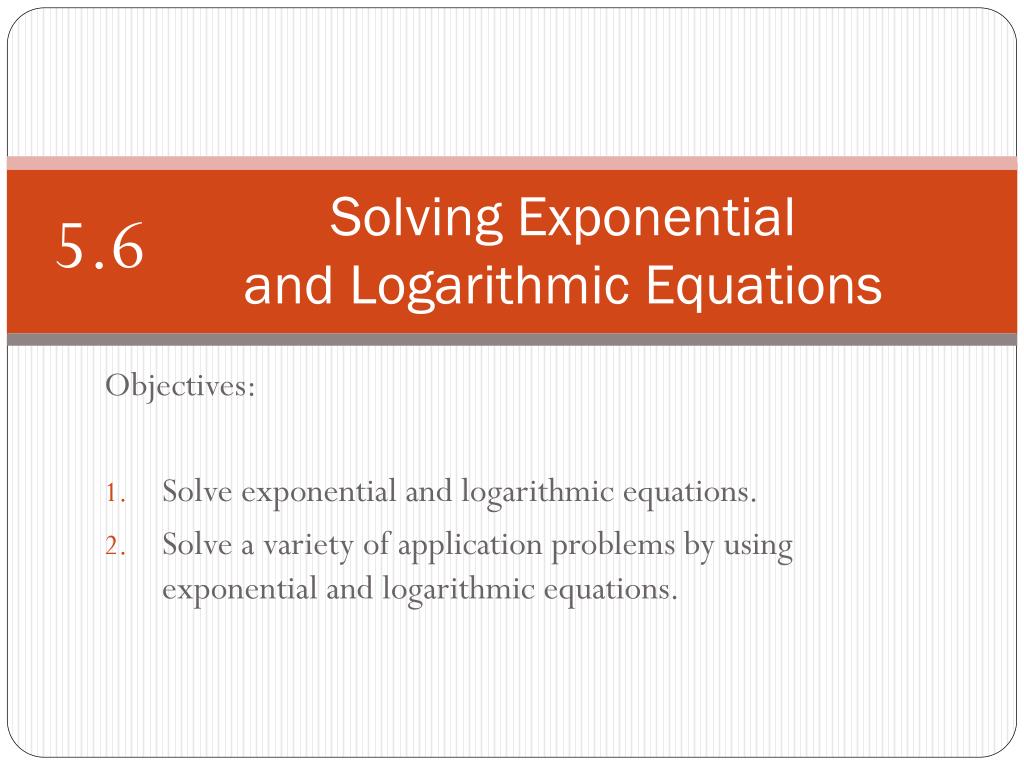 5.6

Solving Exponential and Logarithmic Equations

Objectives:

1. Solve exponential and logarithmic equations.
2. Solve a variety of application problems by using exponential and logarithmic equations.